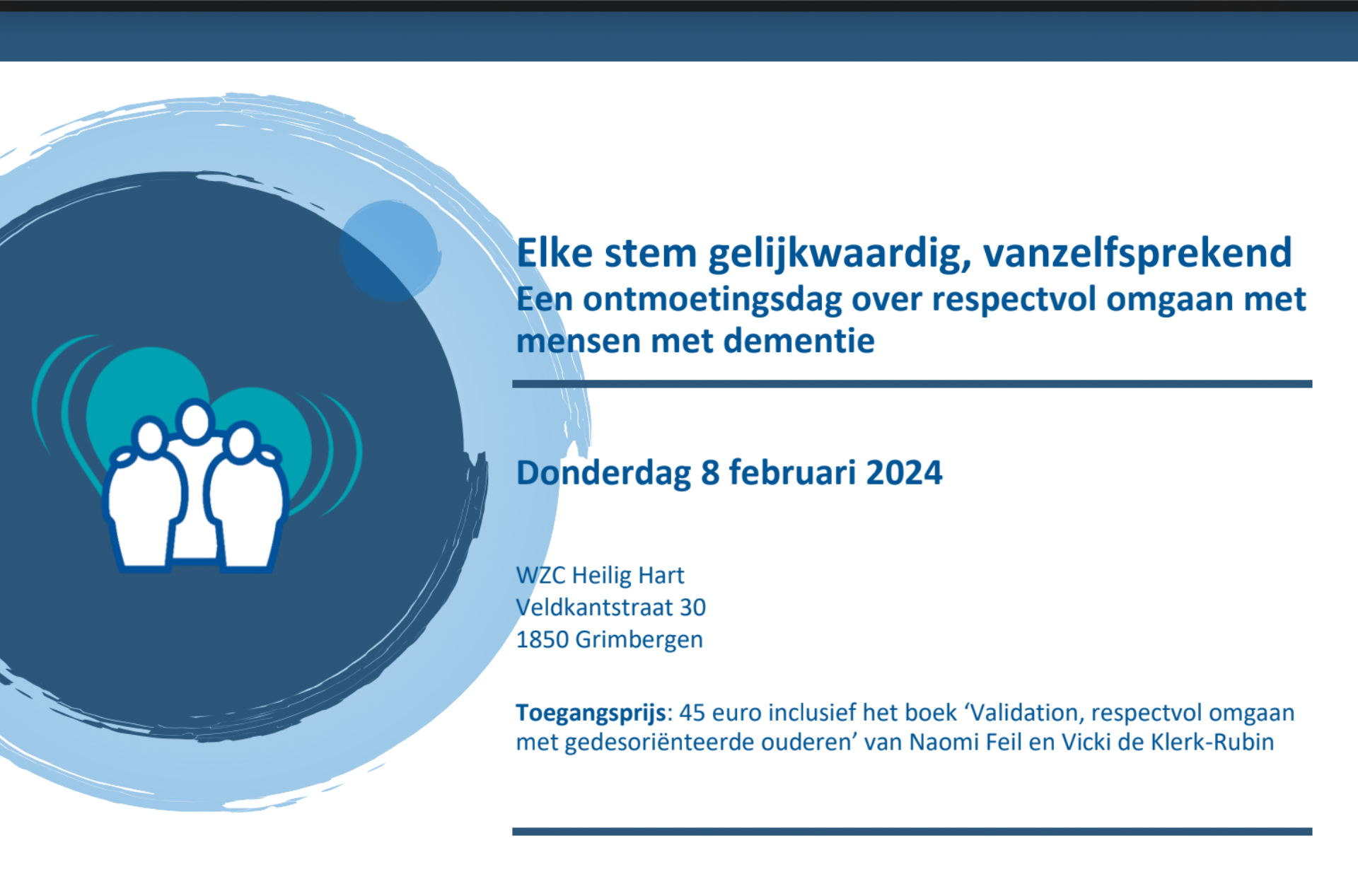 Elke stem gelijkwaardig, vanzelfsprekend
Een ontmoetingsdag over respectvol omgaan met mensen met dementie

Donderdag 8 februari 2024

WZC Heilig Hart
Veldkantstraat 30
1850 Grimbergen

Toegangsprijs: 45 euro inclusief het boek ‘Validation, respectvol omgaan met gedesoriënteerde ouderen’ van Naomi Feil en Vicki de Klerk-Rubin